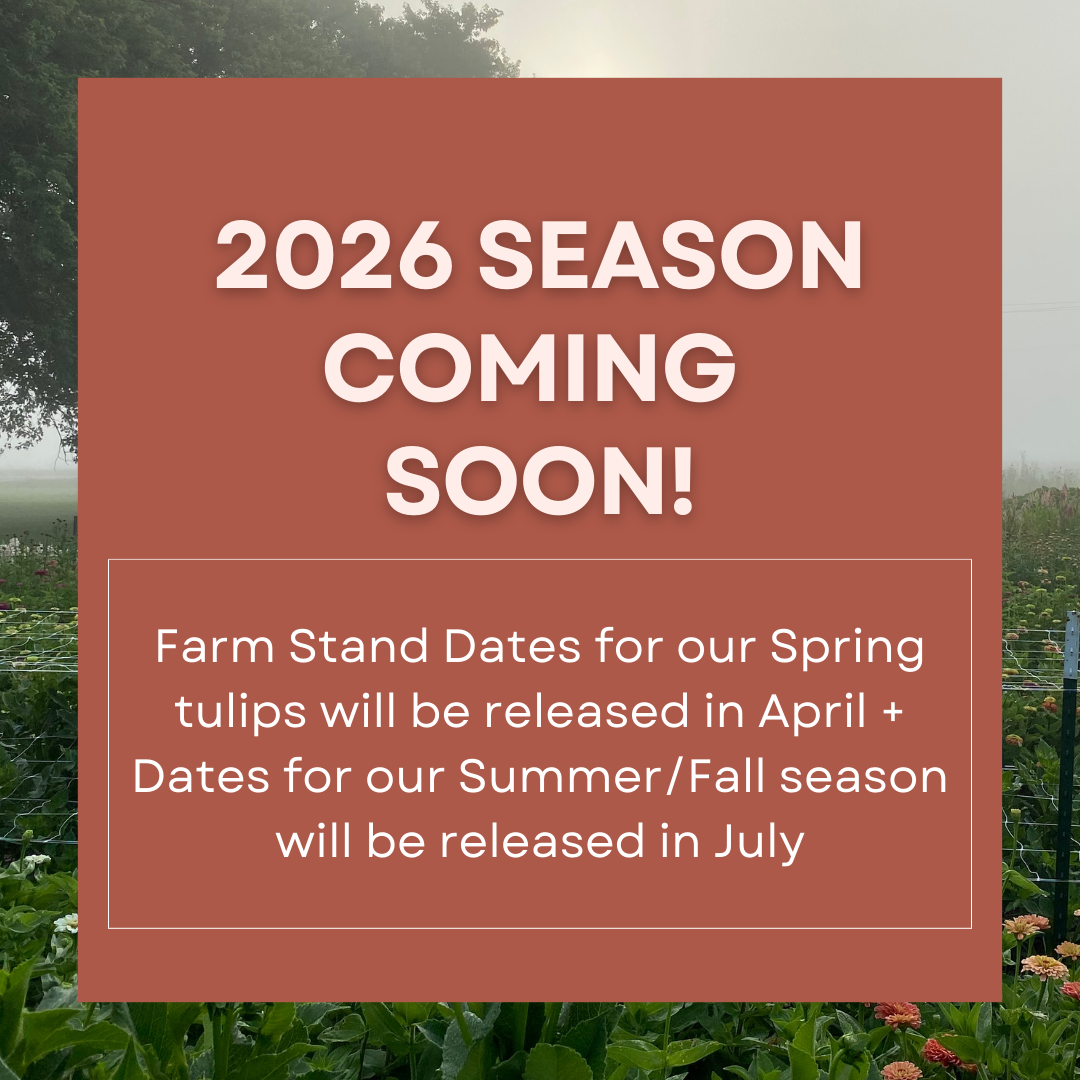 2026 SEASON COMING SOON!

Farm Stand Dates for our Spring tulips will be released in April + Dates for our Summer/Fall season will be released in July